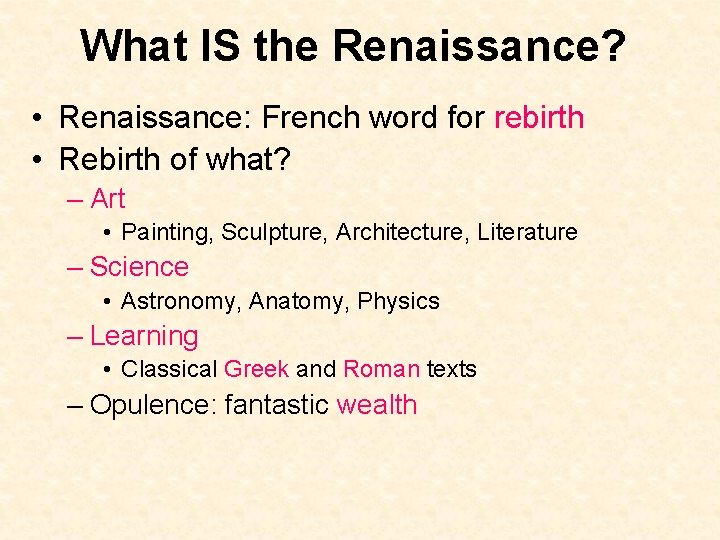 What IS the Renaissance?

• Renaissance: French word for rebirth
• Rebirth of what?
– Art
• Painting, Sculpture, Architecture, Literature
– Science
• Astronomy, Anatomy, Physics
– Learning
• Classical Greek and Roman texts
– Opulence: fantastic wealth